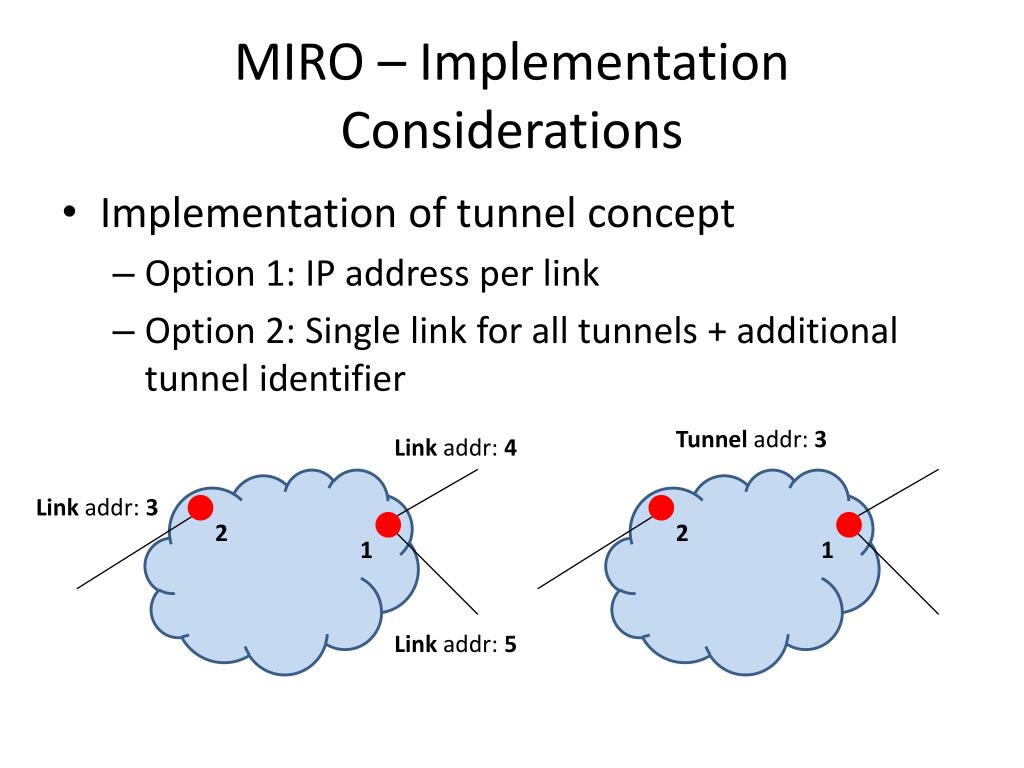 MIRO – Implementation Considerations

• Implementation of tunnel concept
– Option 1: IP address per link
– Option 2: Single link for all tunnels + additional tunnel identifier

Link addr: 4
Link addr: 3
2
1
Link addr: 5

Tunnel addr: 3
2
1